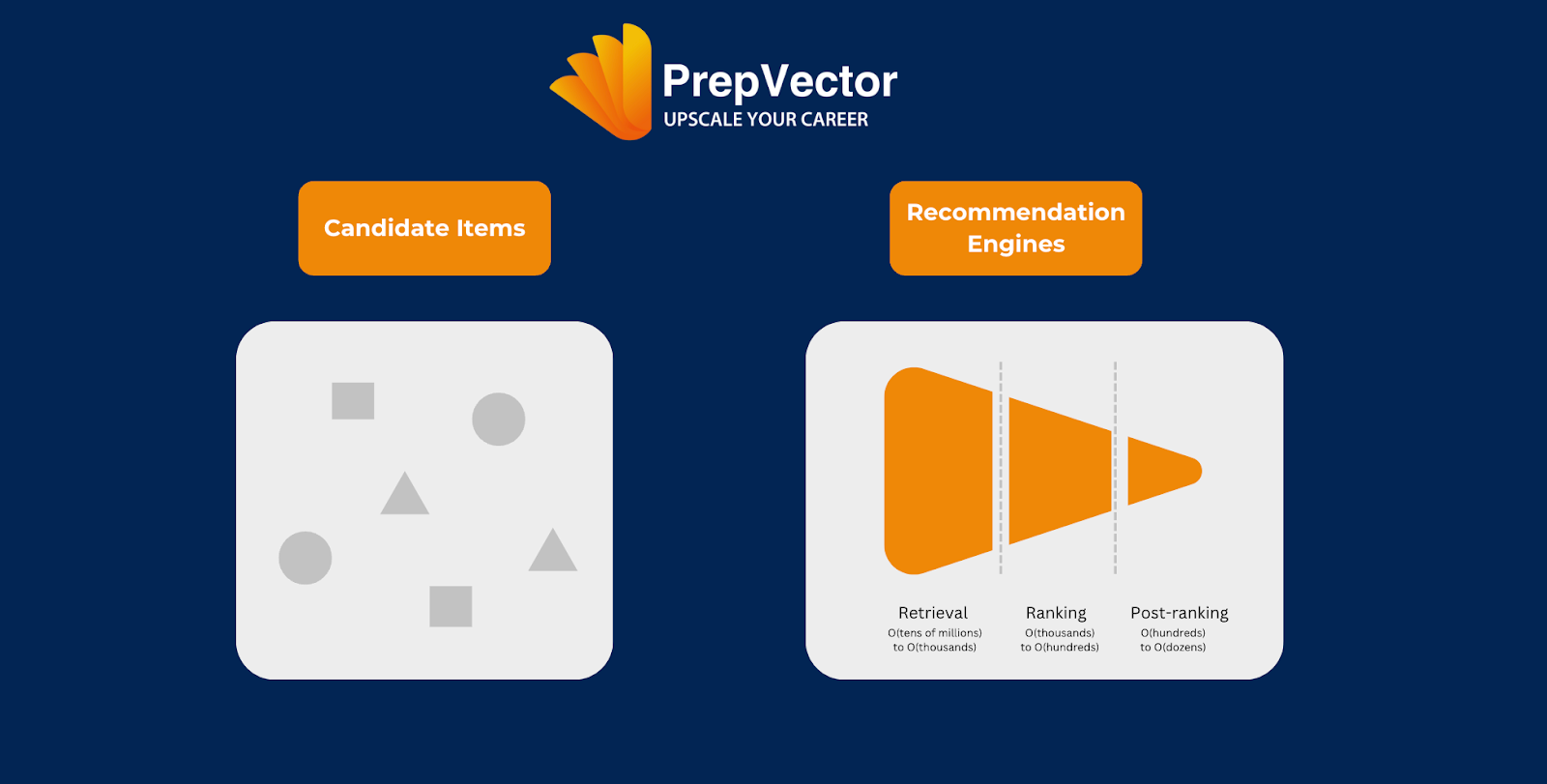 PrepVector
UPSCALE YOUR CAREER

Candidate Items

Recommendation Engines

Retrieval
O(tens of millions) to O(thousands)

Ranking
O(thousands) to O(hundreds)

Post-ranking
O(hundreds) to O(dozens)